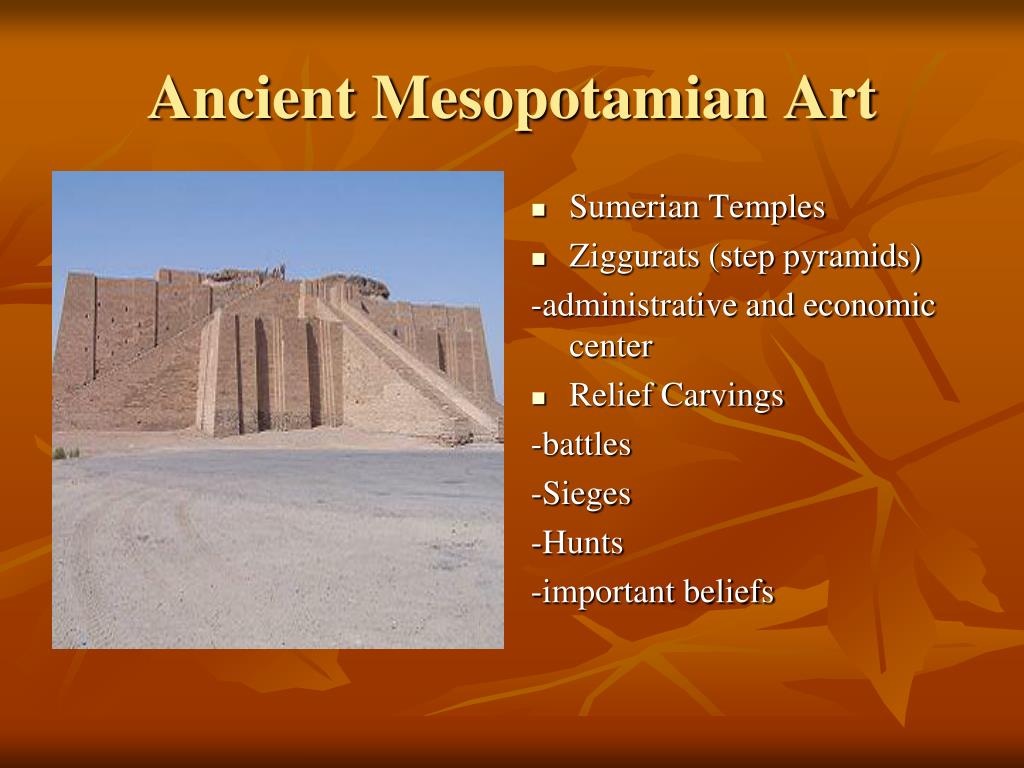 Ancient Mesopotamian Art

- Sumerian Temples
- Ziggurats (step pyramids)

-administrative and economic center

- Relief Carvings

-battles

-Sieges

-Hunts

-important beliefs